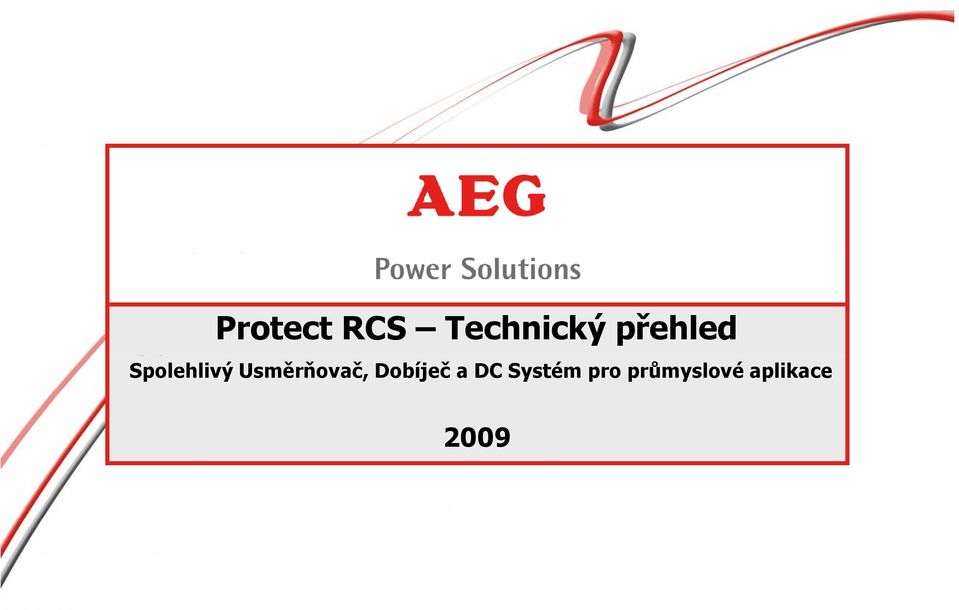 AEG

Power Solutions

Protect RCS – Technický přehled

Spolehlivý Usměrňovač, Dobíječ a DC Systém pro průmyslové aplikace

2009